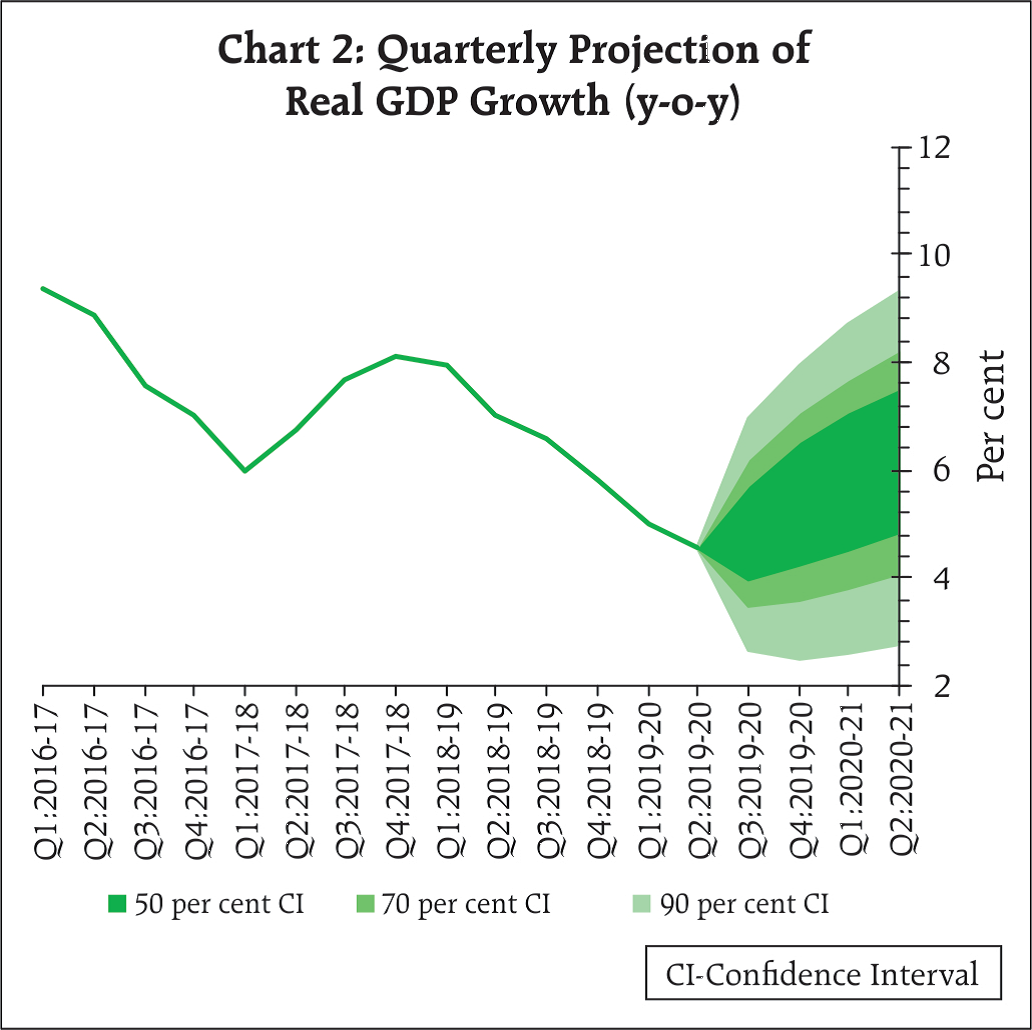 Chart 2: Quarterly Projection of Real GDP Growth (y-o-y)

12
10
8
6
4
2
Per cent

Q1:2016-17
Q2:2016-17
Q3:2016-17
Q4:2016-17
Q1:2017-18
Q2:2017-18
Q3:2017-18
Q4:2017-18
Q1:2018-19
Q2:2018-19
Q3:2018-19
Q4:2018-19
Q1:2019-20
Q2:2019-20
Q3:2019-20
Q4:2019-20
Q1:2020-21
Q2:2020-21

50 per cent CI
70 per cent CI
90 per cent CI

CI-Confidence Interval